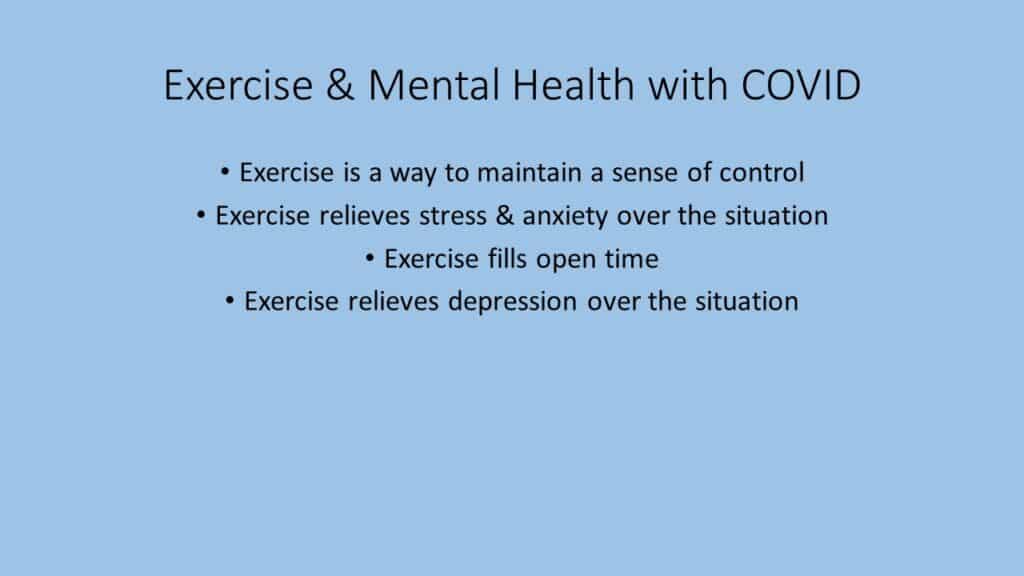 Exercise & Mental Health with COVID

• Exercise is a way to maintain a sense of control
• Exercise relieves stress & anxiety over the situation
• Exercise fills open time
• Exercise relieves depression over the situation